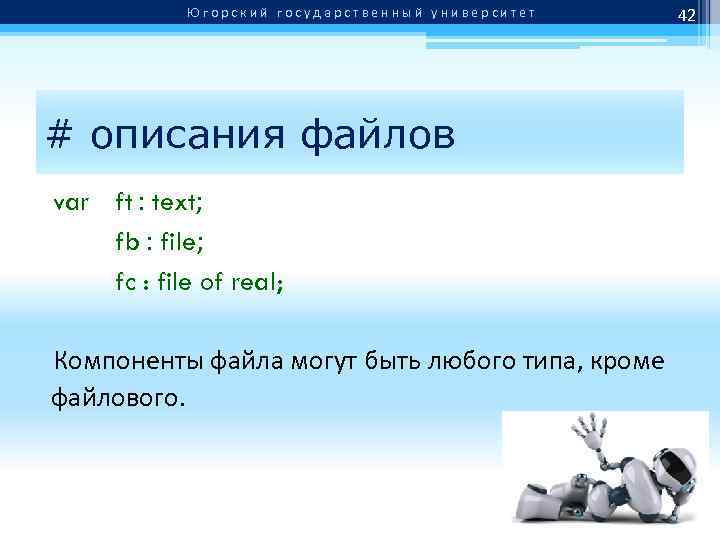 Югорский государственный университет

42

# описания файлов

var ft : text;
fb : file;
fc : file of real;

Компоненты файла могут быть любого типа, кроме файлового.